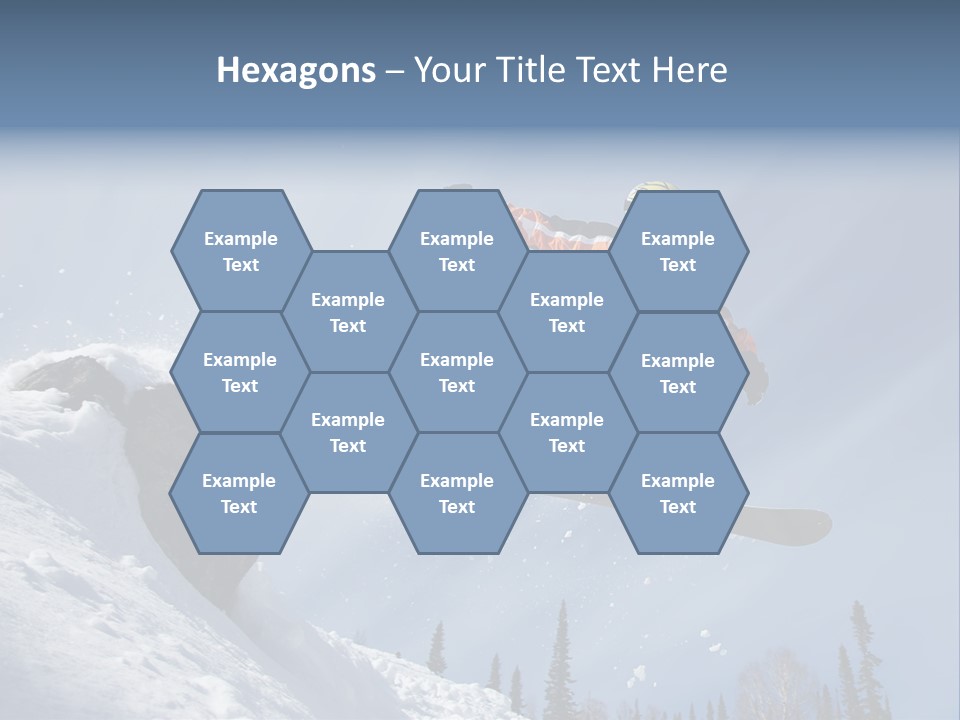 Hexagons – Your Title Text Here

Example Text

Example Text

Example Text

Example Text

Example Text

Example Text

Example Text

Example Text

Example Text

Example Text

Example Text

Example Text

Example Text